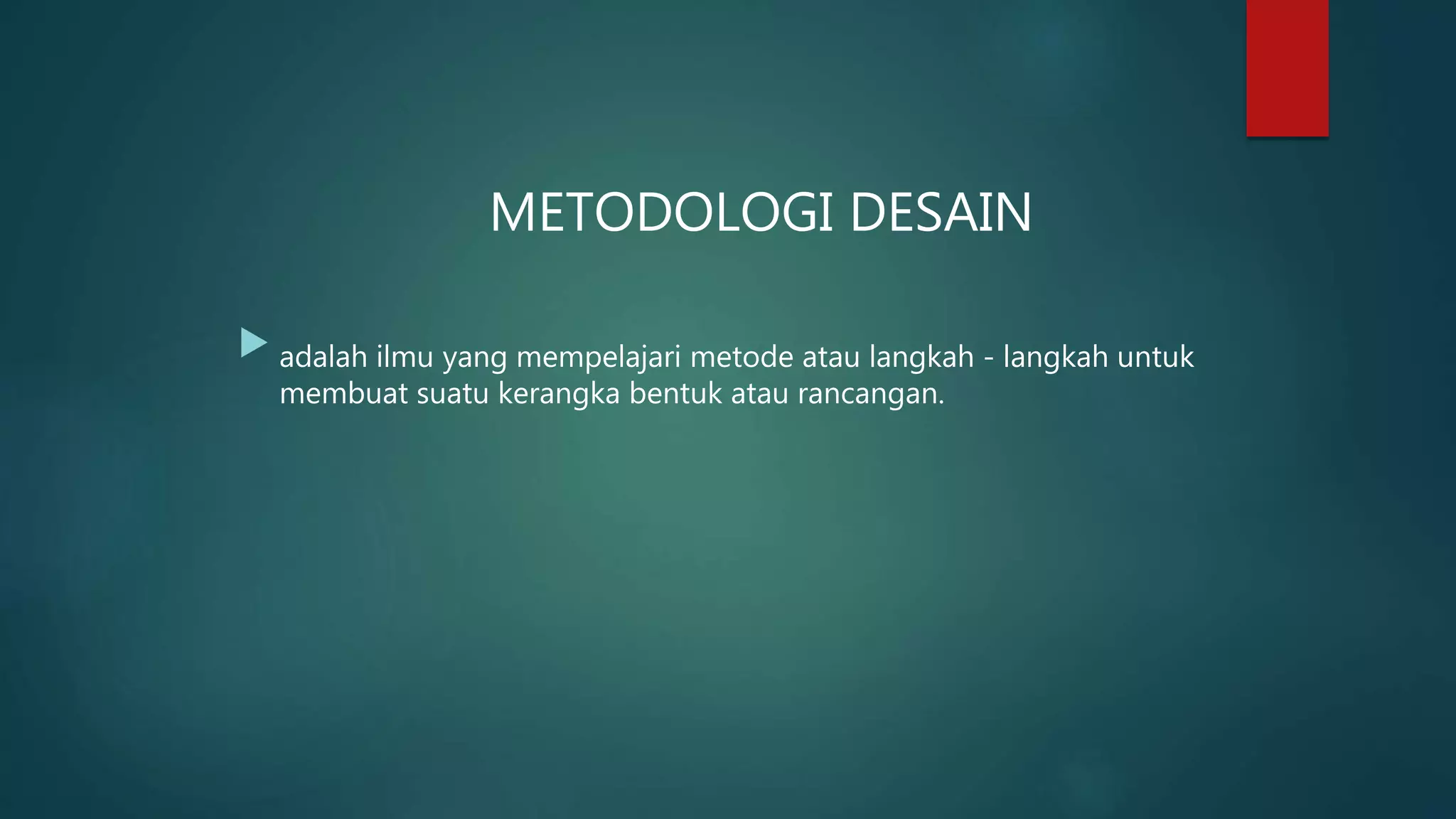 METODOLOGI DESAIN

adalah ilmu yang mempelajari metode atau langkah - langkah untuk membuat suatu kerangka bentuk atau rancangan.